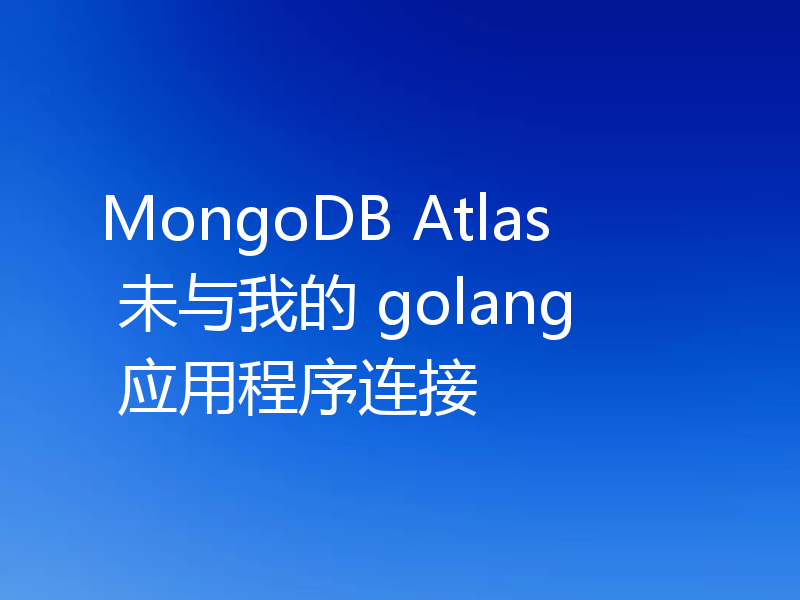 MongoDB Atlas
未与我的 golang
应用程序连接